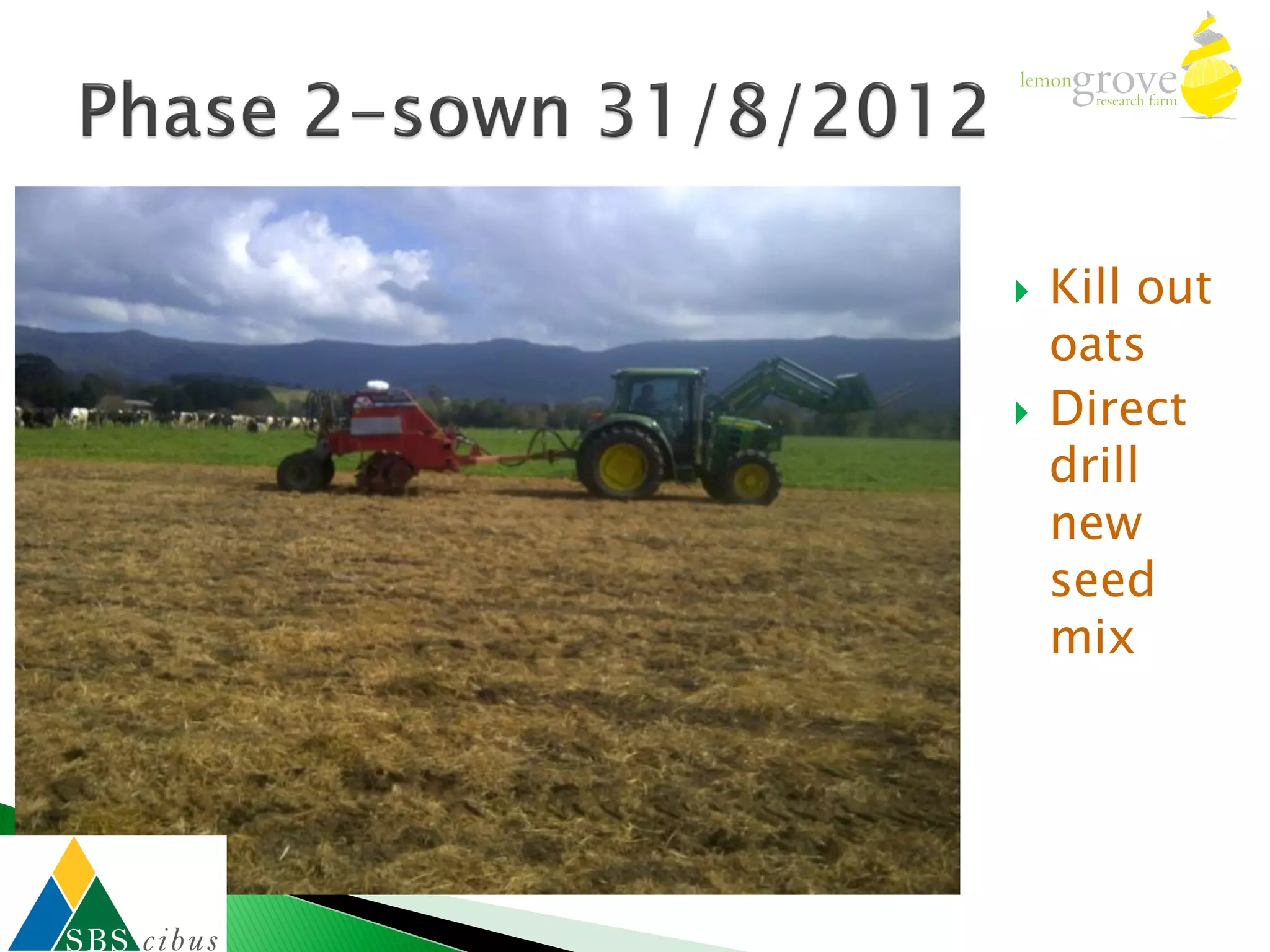 Phase 2-sown 31/8/2012

lemongrove research farm

Kill out oats

Direct drill new seed mix

SBS cibus